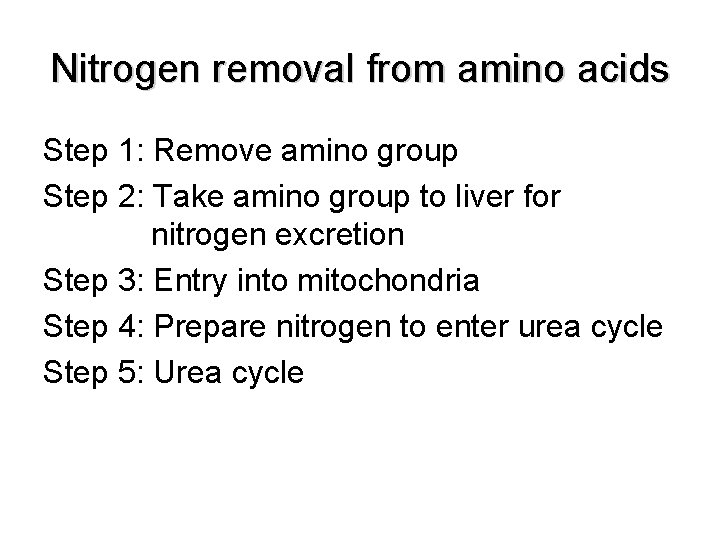 Nitrogen removal from amino acids

Step 1: Remove amino group

Step 2: Take amino group to liver for nitrogen excretion

Step 3: Entry into mitochondria

Step 4: Prepare nitrogen to enter urea cycle

Step 5: Urea cycle